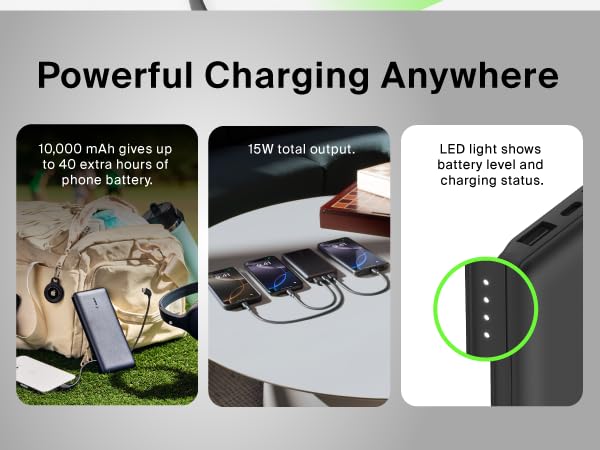 Powerful Charging Anywhere

10,000 mAh gives up to 40 extra hours of phone battery.

15W total output.

LED light shows battery level and charging status.